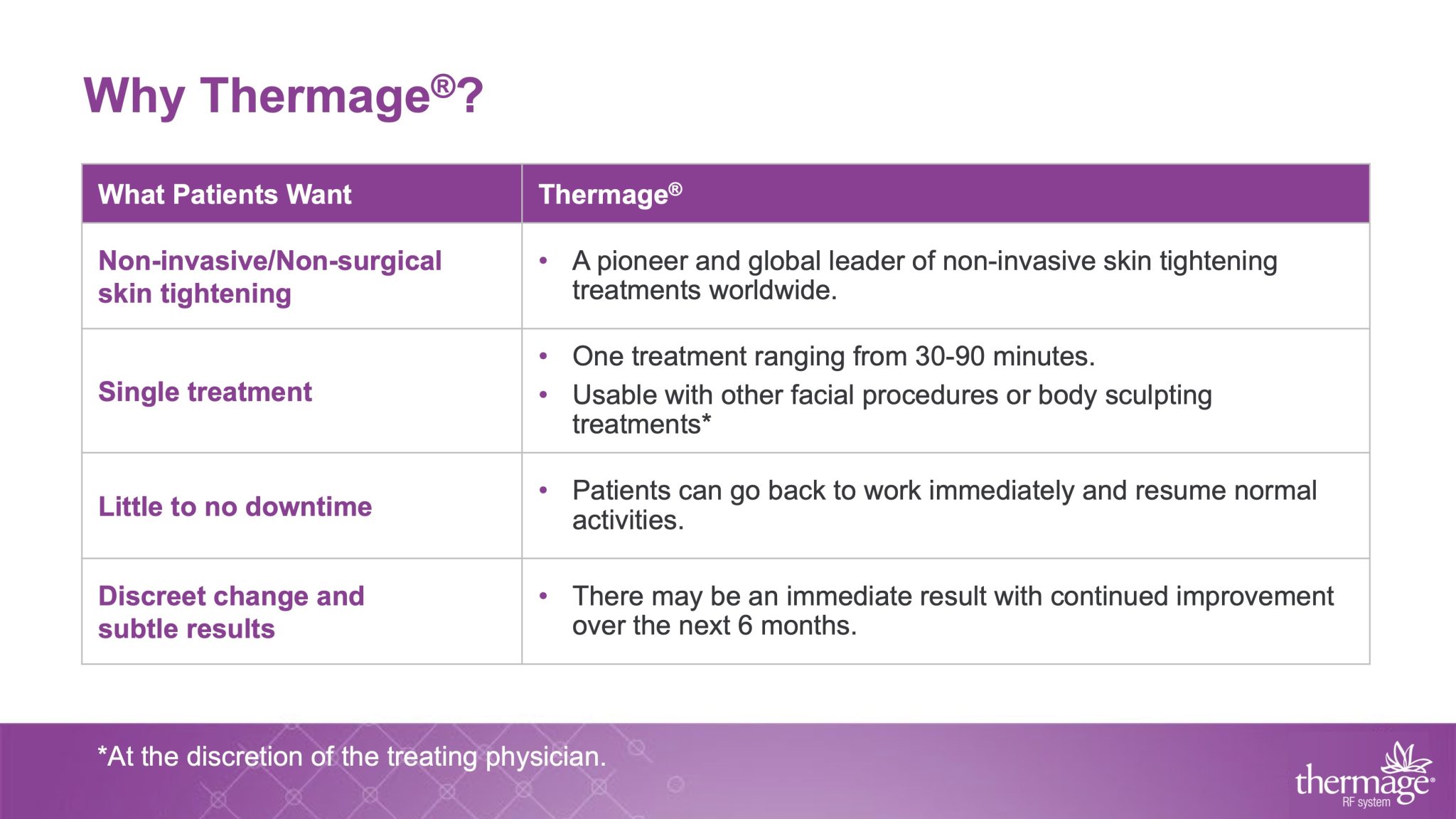 Why Thermage®?

| What Patients Want | Thermage® |
|---|---|
| Non-invasive/Non-surgical skin tightening | • A pioneer and global leader of non-invasive skin tightening treatments worldwide. |
| Single treatment | • One treatment ranging from 30-90 minutes. • Usable with other facial procedures or body sculpting treatments* |
| Little to no downtime | • Patients can go back to work immediately and resume normal activities. |
| Discreet change and subtle results | • There may be an immediate result with continued improvement over the next 6 months. |

*At the discretion of the treating physician.

thermage® RF system